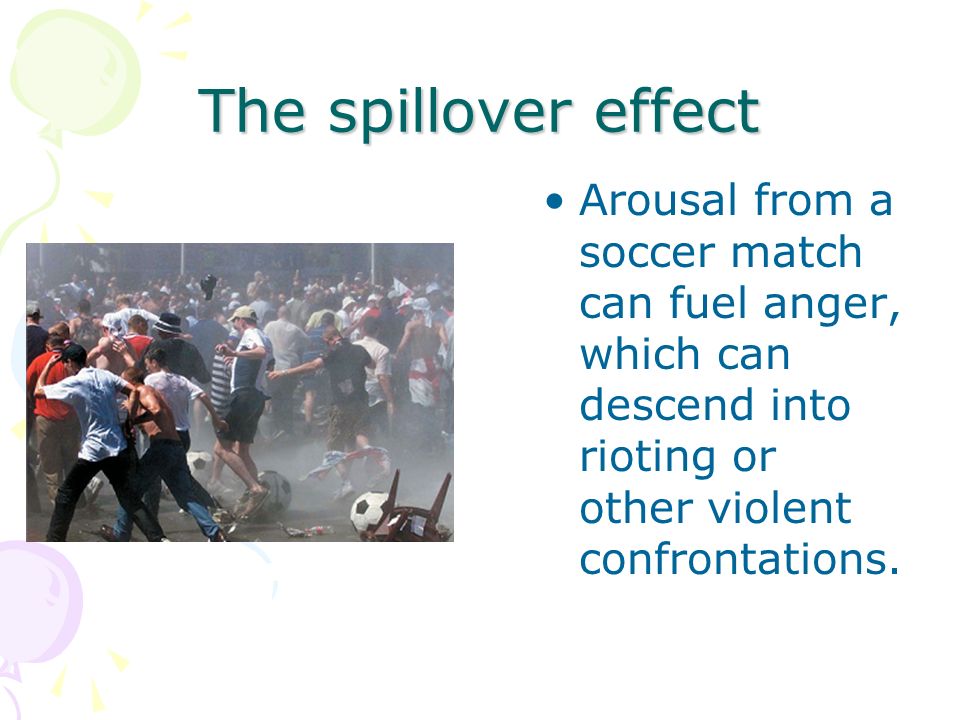 The spillover effect

• Arousal from a soccer match can fuel anger, which can descend into rioting or other violent confrontations.